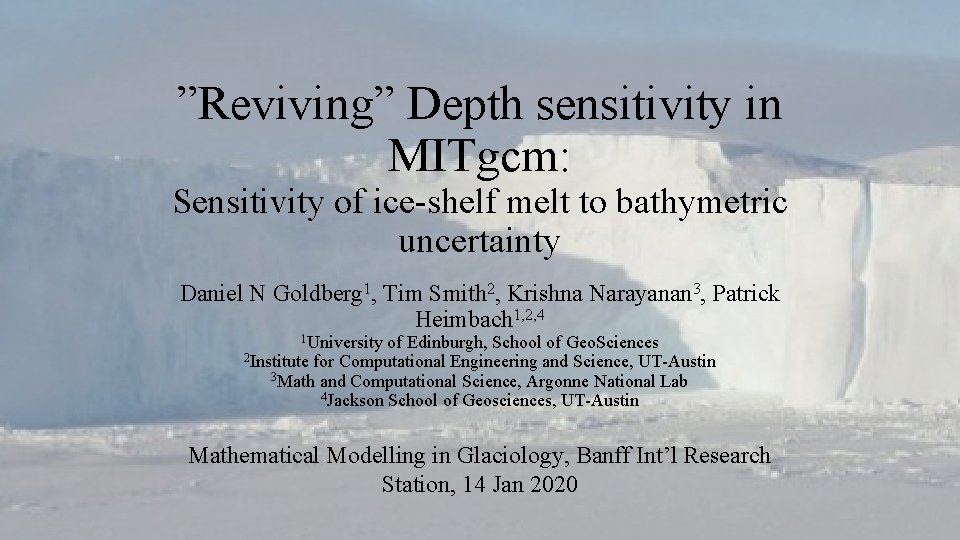 ”Reviving” Depth sensitivity in MITgcm:

Sensitivity of ice-shelf melt to bathymetric uncertainty

Daniel N Goldberg$^1$, Tim Smith$^2$, Krishna Narayanan$^3$, Patrick Heimbach$^{1,2,4}$

$^1$University of Edinburgh, School of GeoSciences
$^2$Institute for Computational Engineering and Science, UT-Austin
$^3$Math and Computational Science, Argonne National Lab
$^4$Jackson School of Geosciences, UT-Austin

Mathematical Modelling in Glaciology, Banff Int’l Research Station, 14 Jan 2020